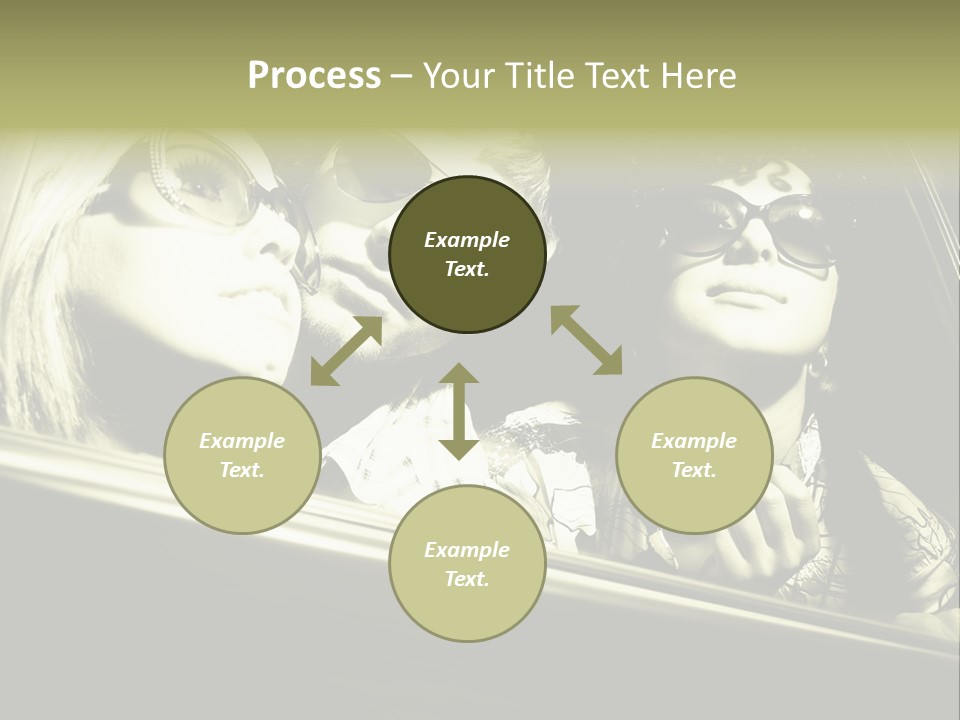 Process – Your Title Text Here

Example Text.

Example Text.

Example Text.

Example Text.